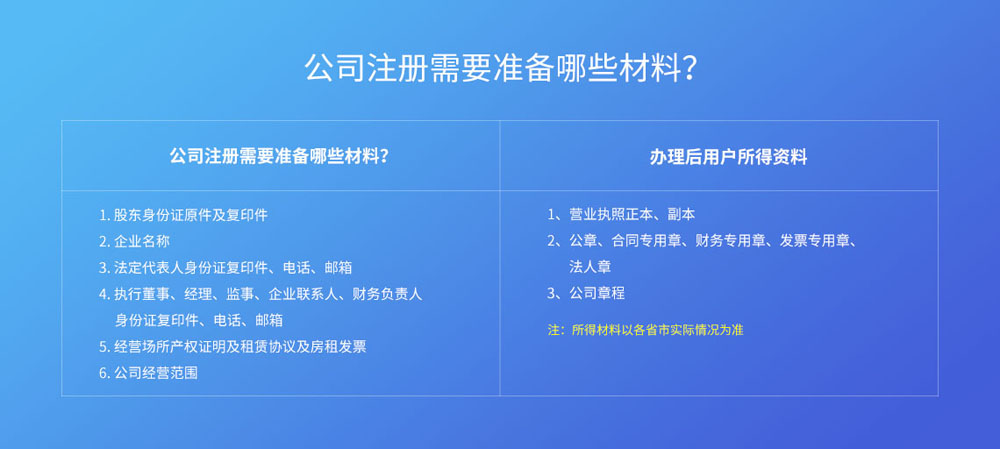 公司注册需要准备哪些材料？

| 公司注册需要准备哪些材料？ | 办理后用户所得资料 |
|---|---|
| 1. 股东身份证原件及复印件<br>2. 企业名称<br>3. 法定代表人身份证复印件、电话、邮箱<br>4. 执行董事、经理、监事、企业联系人、财务负责人身份证复印件、电话、邮箱<br>5. 经营场所产权证明及租赁协议及房租发票<br>6. 公司经营范围 | 1、营业执照正本、副本<br>2、公章、合同专用章、财务专用章、发票专用章、法人章<br>3、公司章程<br>注：所得材料以各省市实际情况为准 |